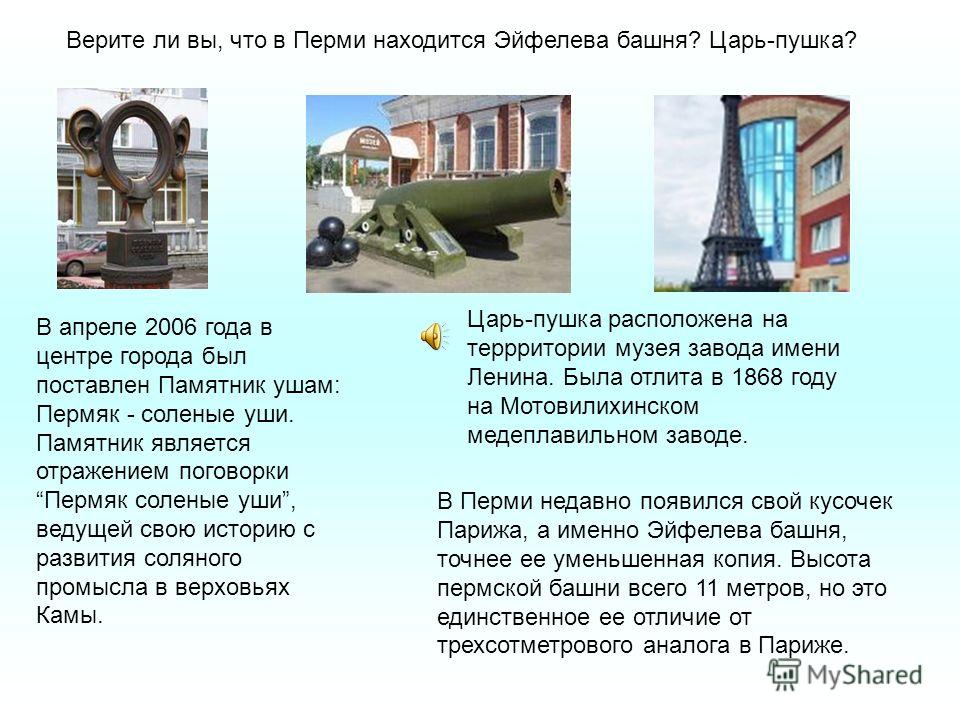 Верите ли вы, что в Перми находится Эйфелева башня? Царь-пушка?

В апреле 2006 года в центре города был поставлен Памятник ушам: Пермяк - соленые уши. Памятник является отражением поговорки “Пермяк соленые уши”, ведущей свою историю с развития соляного промысла в верховьях Камы.

Царь-пушка расположена на террритории музея завода имени Ленина. Была отлита в 1868 году на Мотовилихинском медеплавильном заводе.

В Перми недавно появился свой кусочек Парижа, а именно Эйфелева башня, точнее ее уменьшенная копия. Высота пермской башни всего 11 метров, но это единственное ее отличие от трехсотметрового аналога в Париже.

MyShared